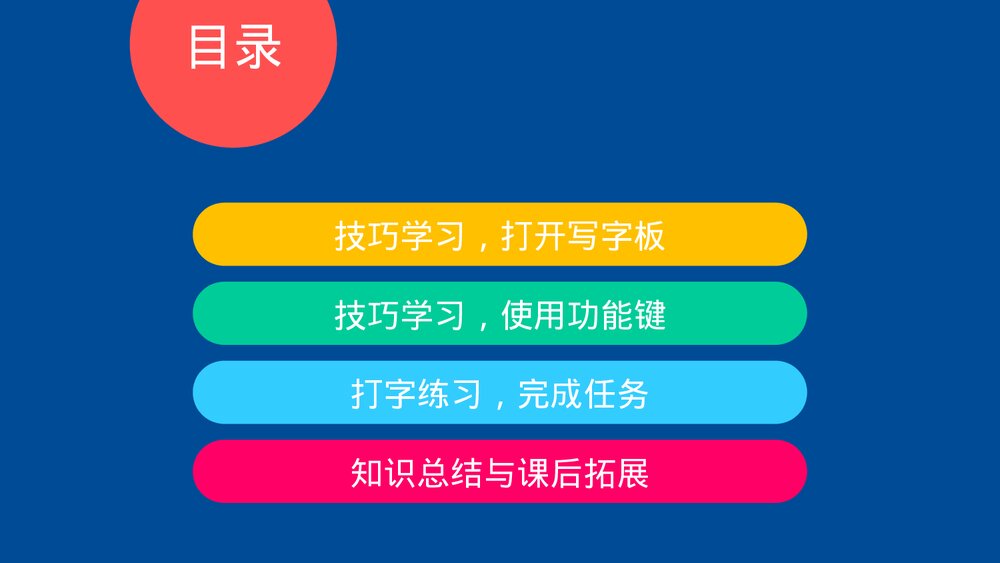 目录

技巧学习，打开写字板

技巧学习，使用功能键

打字练习，完成任务

知识总结与课后拓展